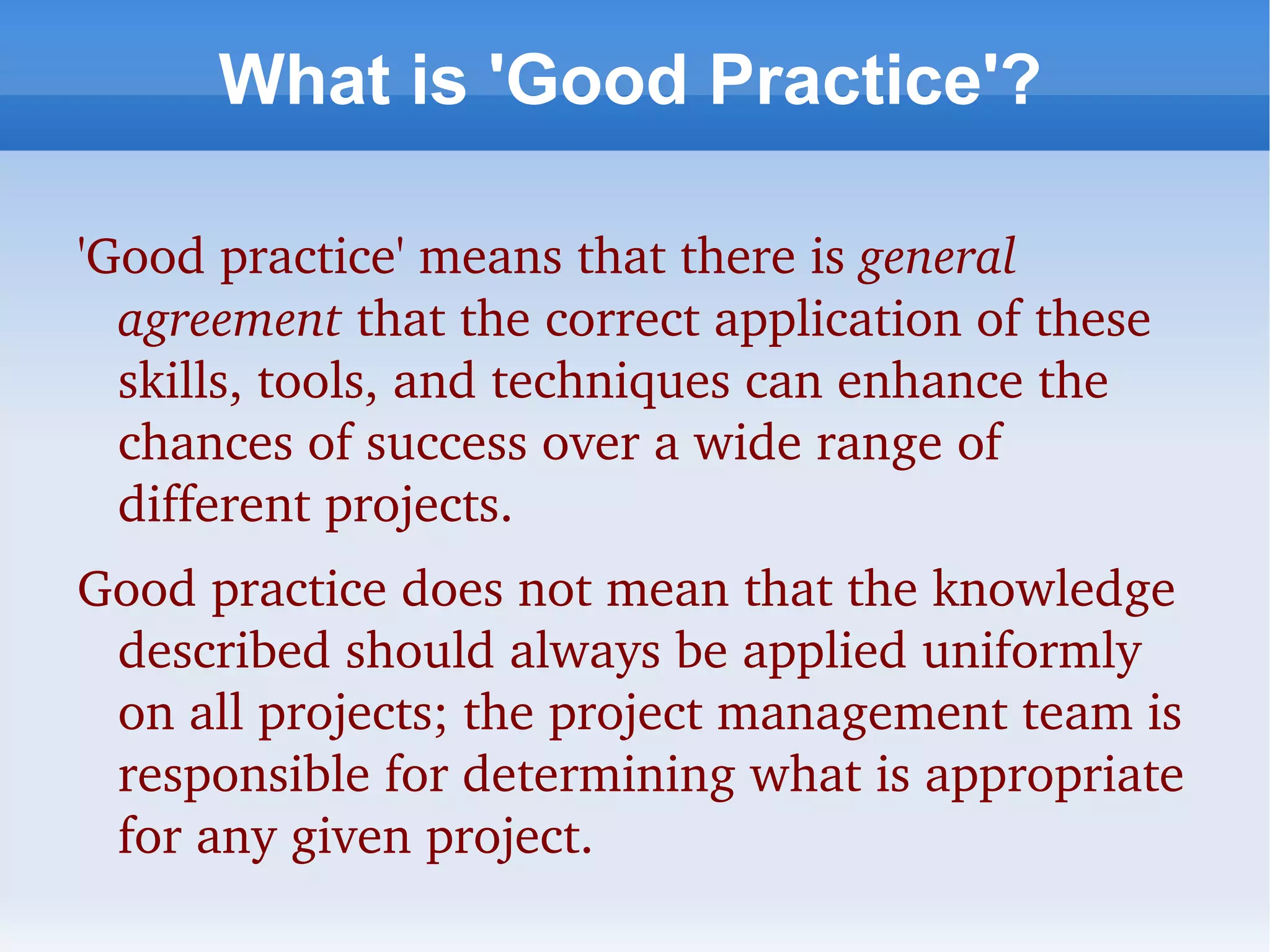 What is 'Good Practice'?

'Good practice' means that there is general agreement that the correct application of these skills, tools, and techniques can enhance the chances of success over a wide range of different projects.

Good practice does not mean that the knowledge described should always be applied uniformly on all projects; the project management team is responsible for determining what is appropriate for any given project.